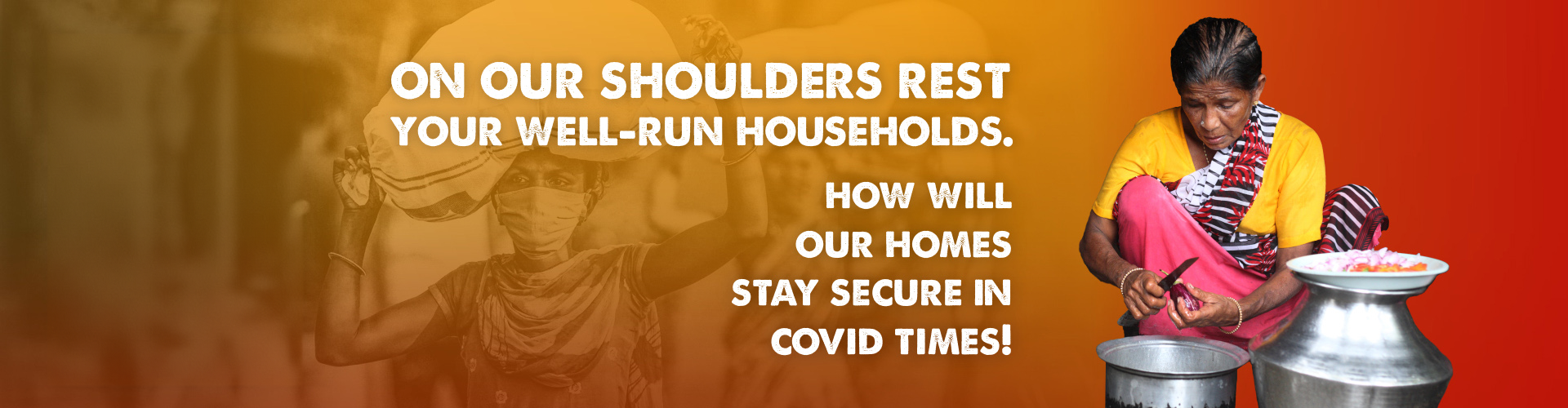 ON OUR SHOULDERS REST YOUR WELL-RUN HOUSEHOLDS.

HOW WILL OUR HOMES STAY SECURE IN COVID TIMES!